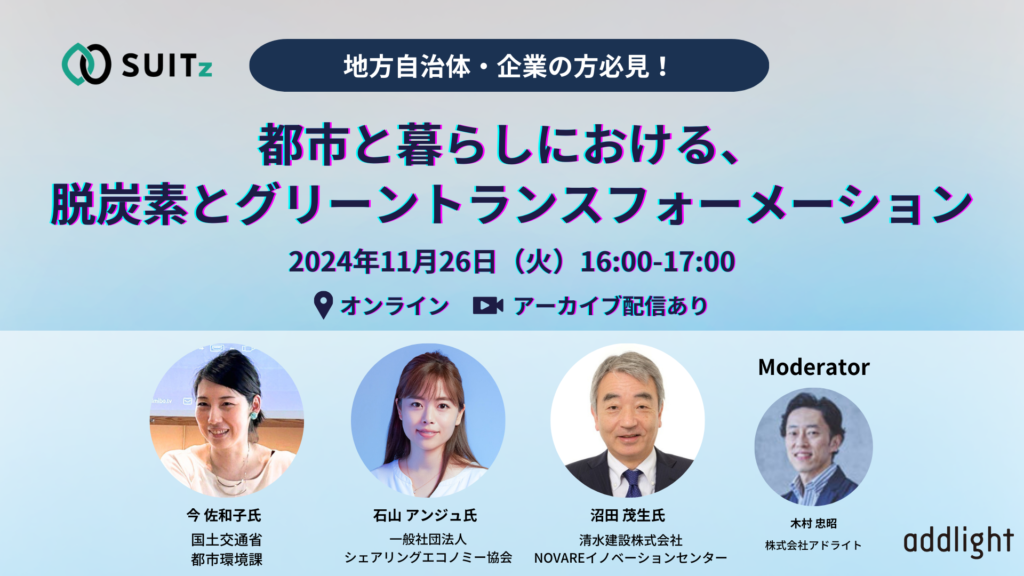 SUITz

地方自治体・企業の方必見！

都市と暮らしにおける、
脱炭素とグリーントランスフォーメーション

2024年11月26日（火）16:00-17:00

オンライン　アーカイブ配信あり

今 佐和子氏
国土交通省
都市環境課

石山 アンジュ氏
一般社団法人
シェアリングエコノミー協会

沼田 茂生氏
清水建設株式会社
NOVAREイノベーションセンター

Moderator
木村 忠昭
株式会社アドライト

addlight